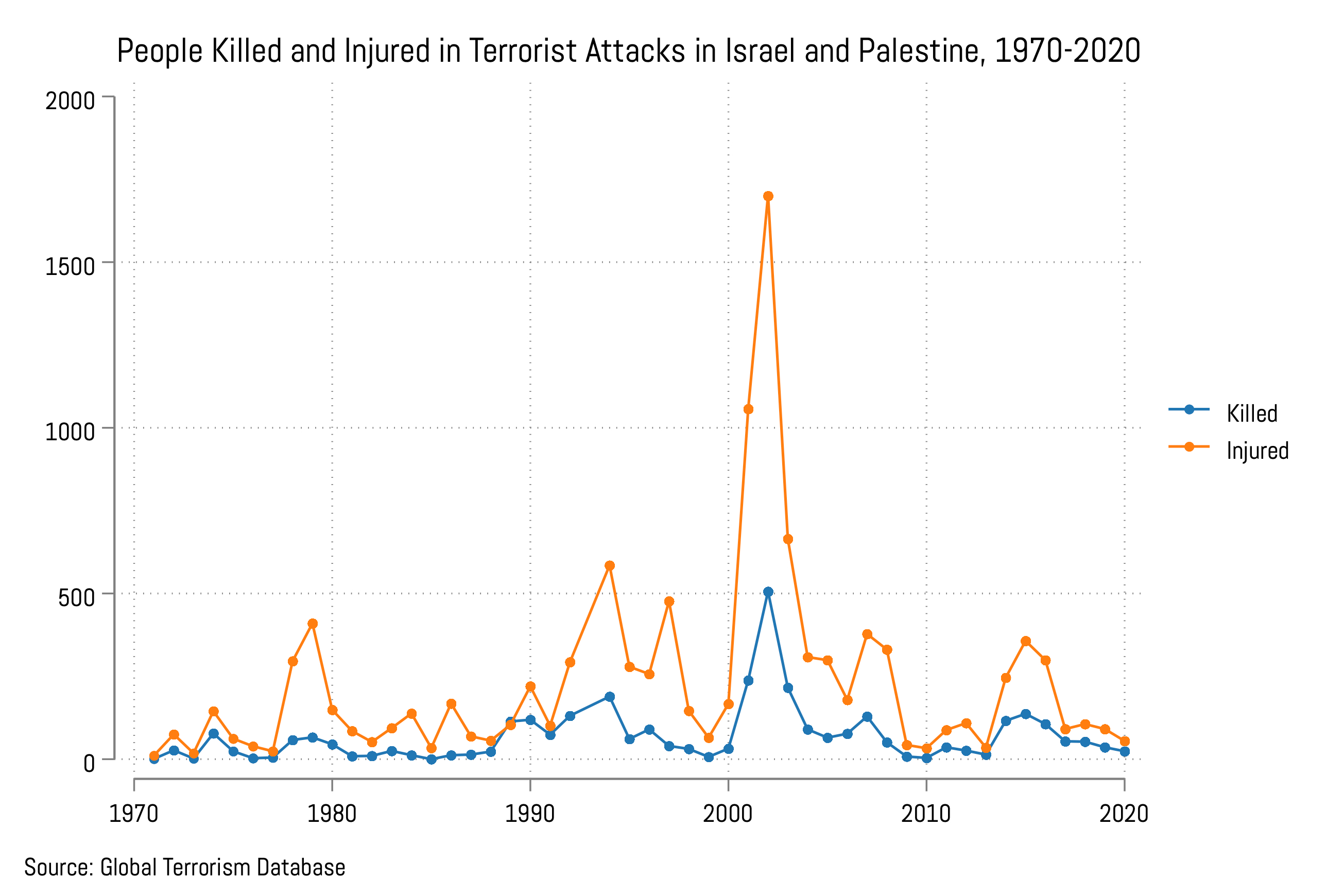 People Killed and Injured in Terrorist Attacks in Israel and Palestine, 1970-2020

2000
1500
1000
500
0

1970
1980
1990
2000
2010
2020

Killed
Injured

Source: Global Terrorism Database